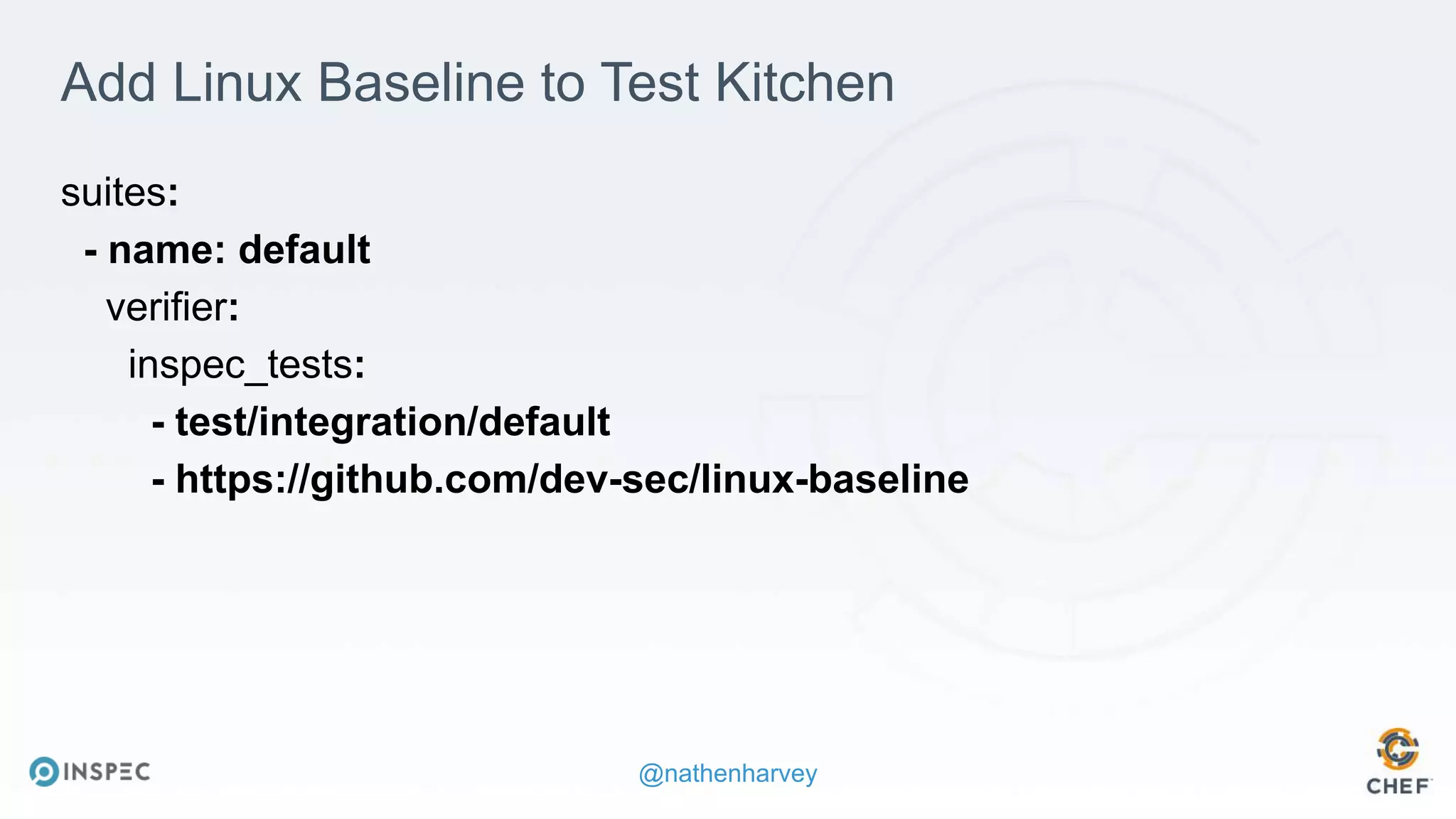 Add Linux Baseline to Test Kitchen

suites:
- name: default
verifier:
inspec_tests:
- test/integration/default
- https://github.com/dev-sec/linux-baseline

INSPEC

@nathenharvey

CHEF